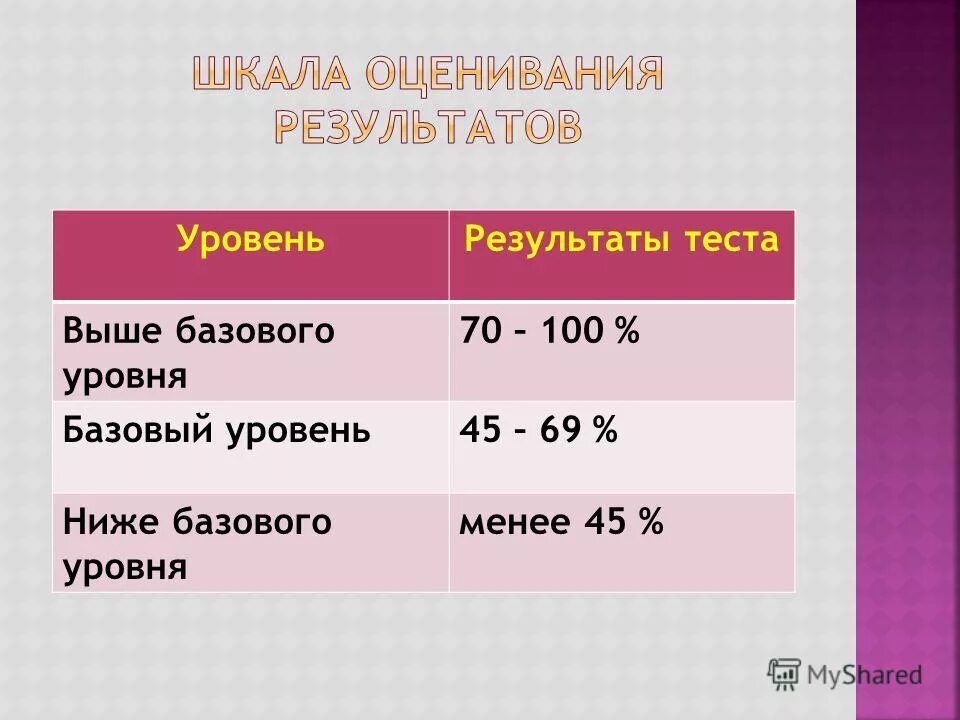 ШКАЛА ОЦЕНИВАНИЯ РЕЗУЛЬТАТОВ

| Уровень | Результаты теста |
|---|---|
| Выше базового уровня | 70 – 100 % |
| Базовый уровень | 45 – 69 % |
| Ниже базового уровня | менее 45 % |

MyShared